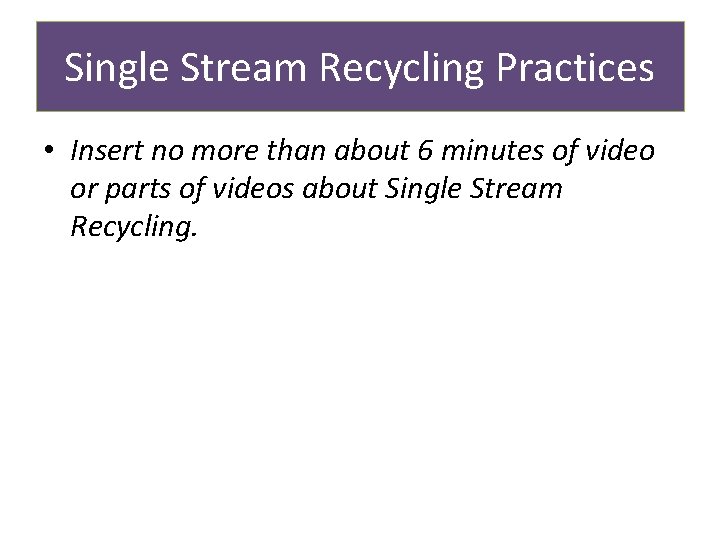 Single Stream Recycling Practices

• Insert no more than about 6 minutes of video or parts of videos about Single Stream Recycling.